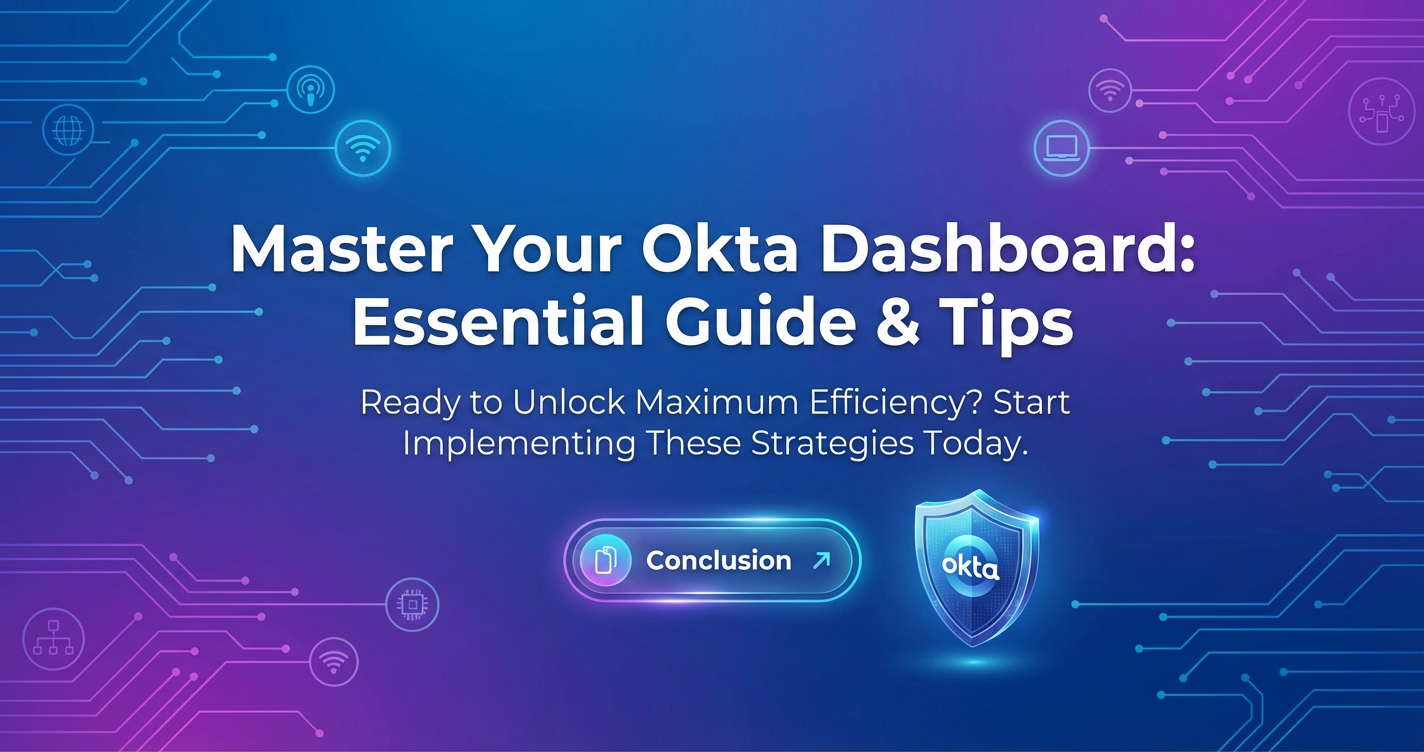 Master Your Okta Dashboard: Essential Guide & Tips

Ready to Unlock Maximum Efficiency? Start Implementing These Strategies Today.

Conclusion

okta